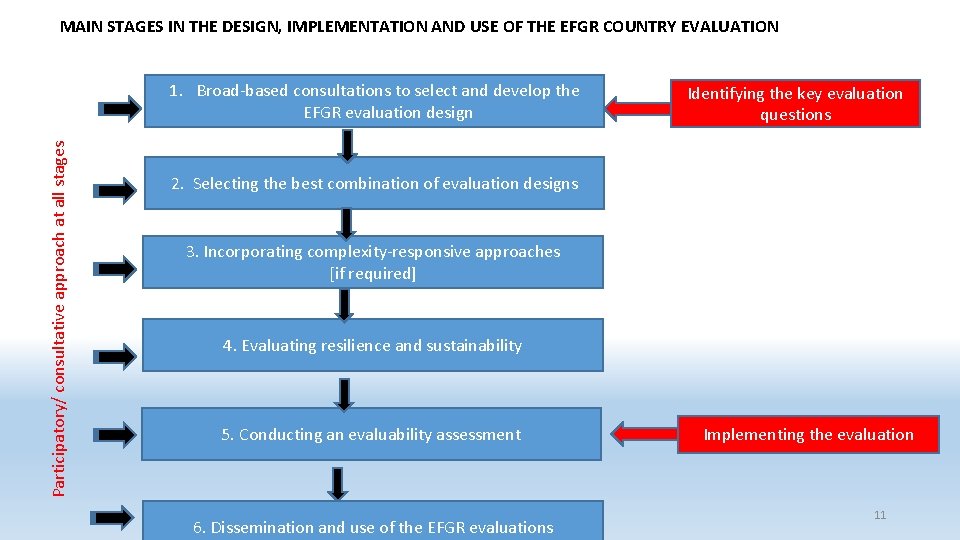 MAIN STAGES IN THE DESIGN, IMPLEMENTATION AND USE OF THE EFGR COUNTRY EVALUATION

Participatory/ consultative approach at all stages

1. Broad-based consultations to select and develop the EFGR evaluation design

Identifying the key evaluation questions

2. Selecting the best combination of evaluation designs

3. Incorporating complexity-responsive approaches [if required]

4. Evaluating resilience and sustainability

5. Conducting an evaluability assessment

Implementing the evaluation

6. Dissemination and use of the EFGR evaluations

11